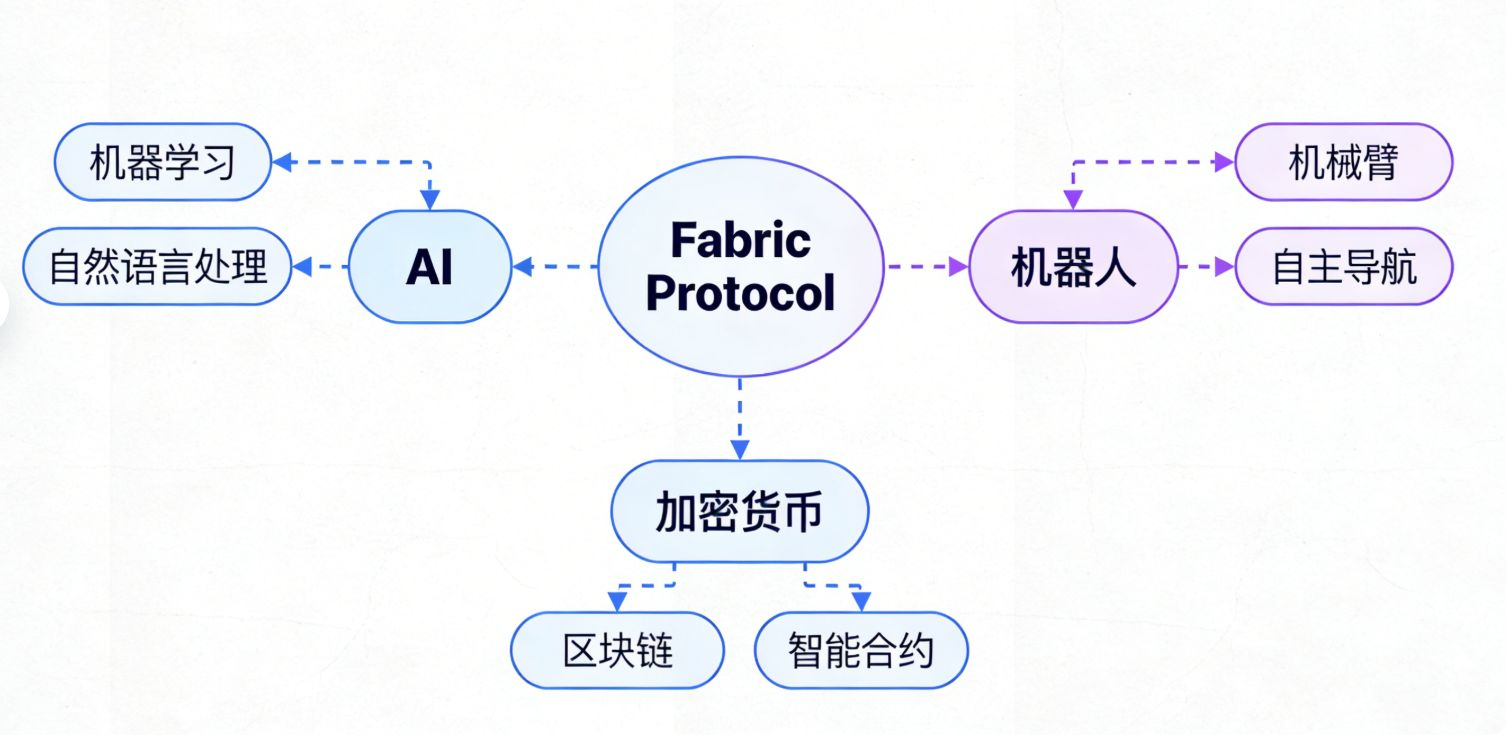 机器学习

自然语言处理

AI

Fabric Protocol

机器人

机械臂

自主导航

加密货币

区块链

智能合约